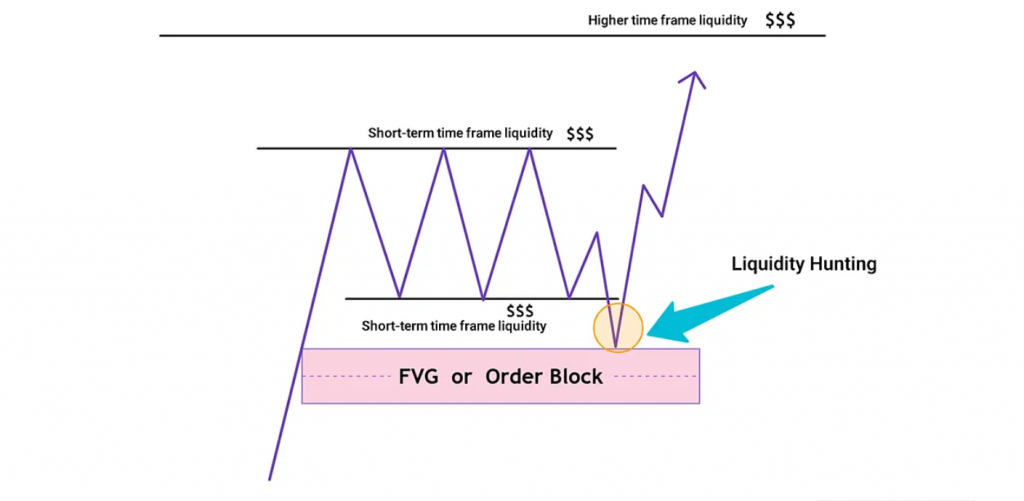 Higher time frame liquidity $$$

Short-term time frame liquidity $$$

Liquidity Hunting

$$$
Short-term time frame liquidity

FVG or Order Block